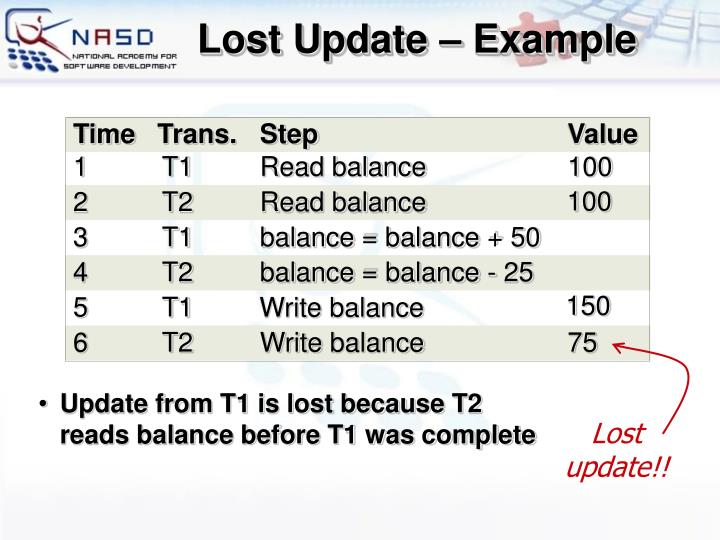 NASD
NATIONAL ACADEMY FOR SOFTWARE DEVELOPMENT

Lost Update – Example

| Time | Trans. | Step | Value |
|---|---|---|---|
| 1 | T1 | Read balance | 100 |
| 2 | T2 | Read balance | 100 |
| 3 | T1 | balance = balance + 50 | |
| 4 | T2 | balance = balance - 25 | |
| 5 | T1 | Write balance | 150 |
| 6 | T2 | Write balance | 75 |

• Update from T1 is lost because T2 reads balance before T1 was complete

Lost update!!